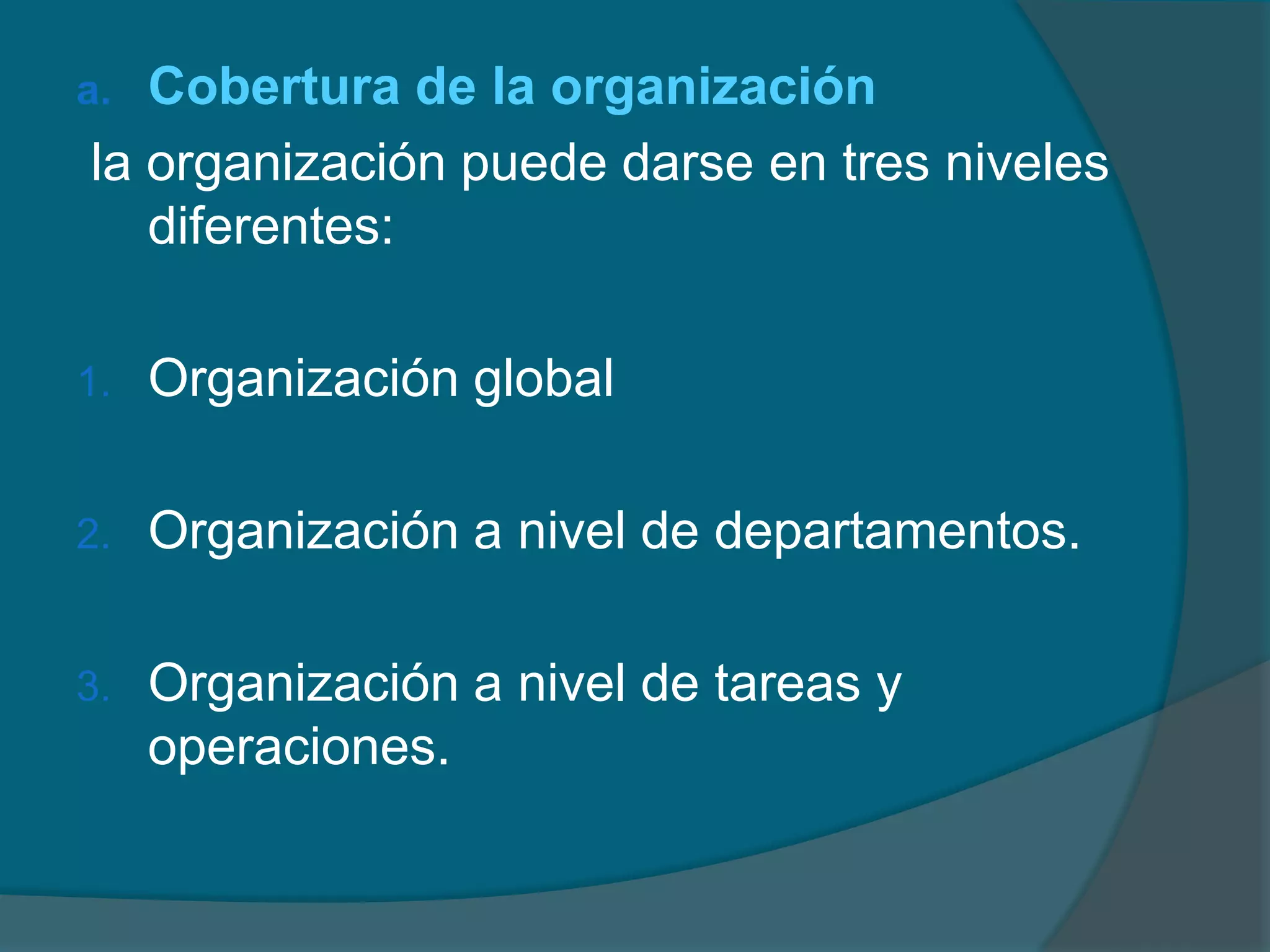 a. Cobertura de la organización

la organización puede darse en tres niveles diferentes:

1. Organización global

2. Organización a nivel de departamentos.

3. Organización a nivel de tareas y operaciones.